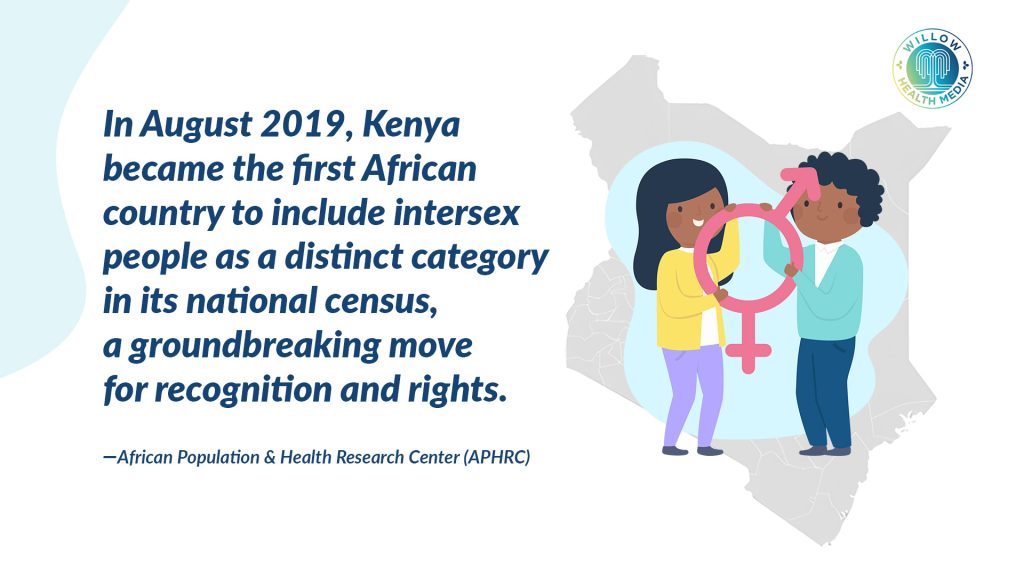 WILLOW HEALTH MEDIA

In August 2019, Kenya became the first African country to include intersex people as a distinct category in its national census, a groundbreaking move for recognition and rights.

—African Population & Health Research Center (APHRC)